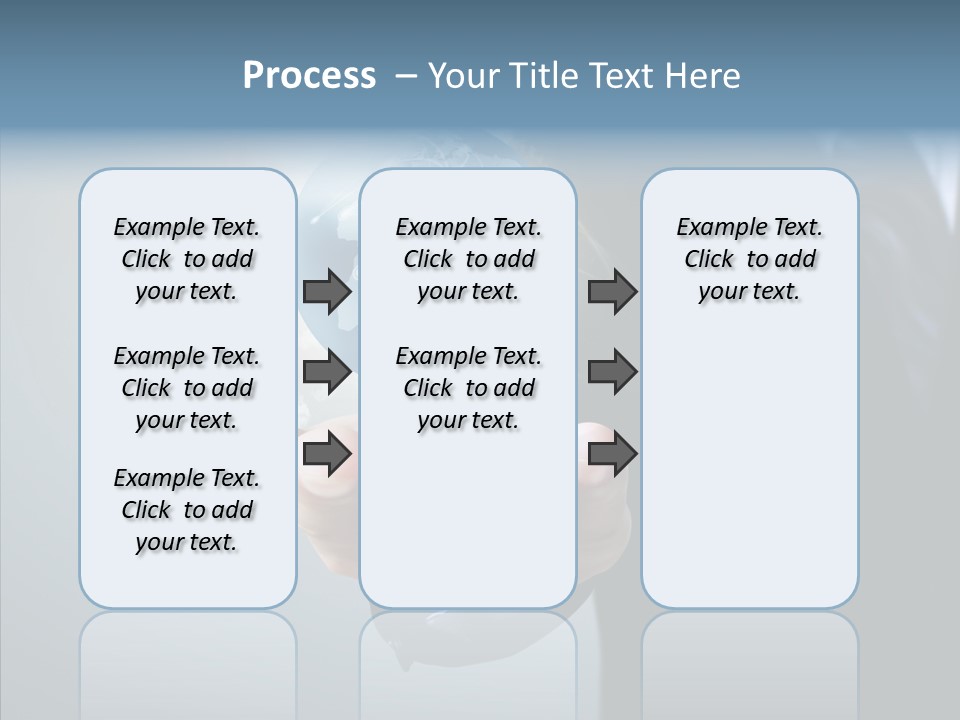 Process – Your Title Text Here

Example Text. Click to add your text.

Example Text. Click to add your text.

Example Text. Click to add your text.

Example Text. Click to add your text.

Example Text. Click to add your text.

Example Text. Click to add your text.